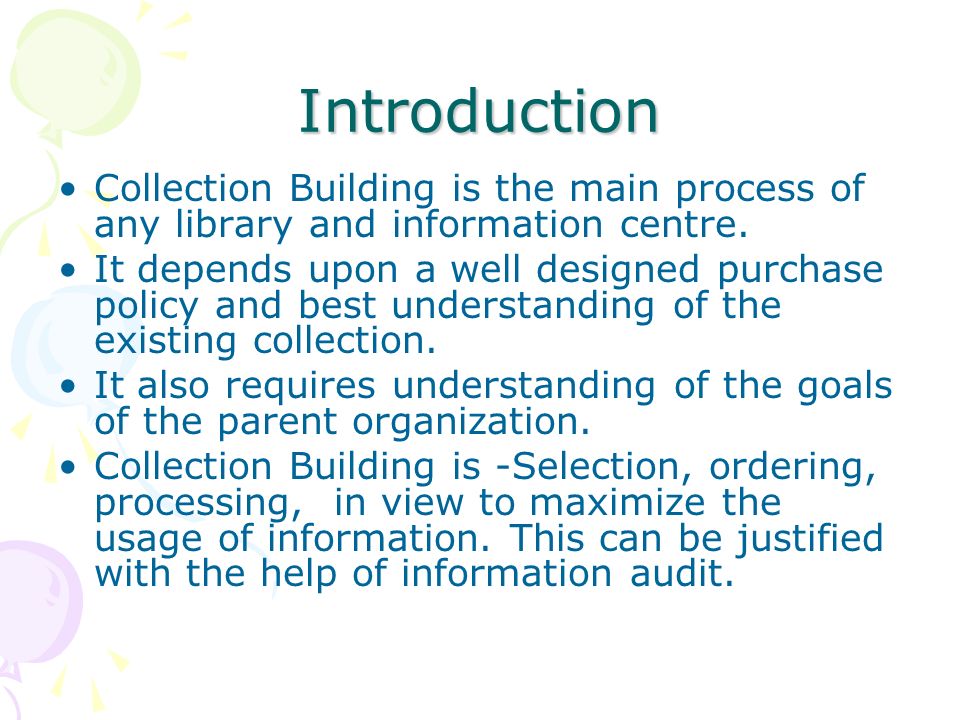 Introduction

• Collection Building is the main process of any library and information centre.
• It depends upon a well designed purchase policy and best understanding of the existing collection.
• It also requires understanding of the goals of the parent organization.
• Collection Building is -Selection, ordering, processing,  in view to maximize the usage of information. This can be justified with the help of information audit.